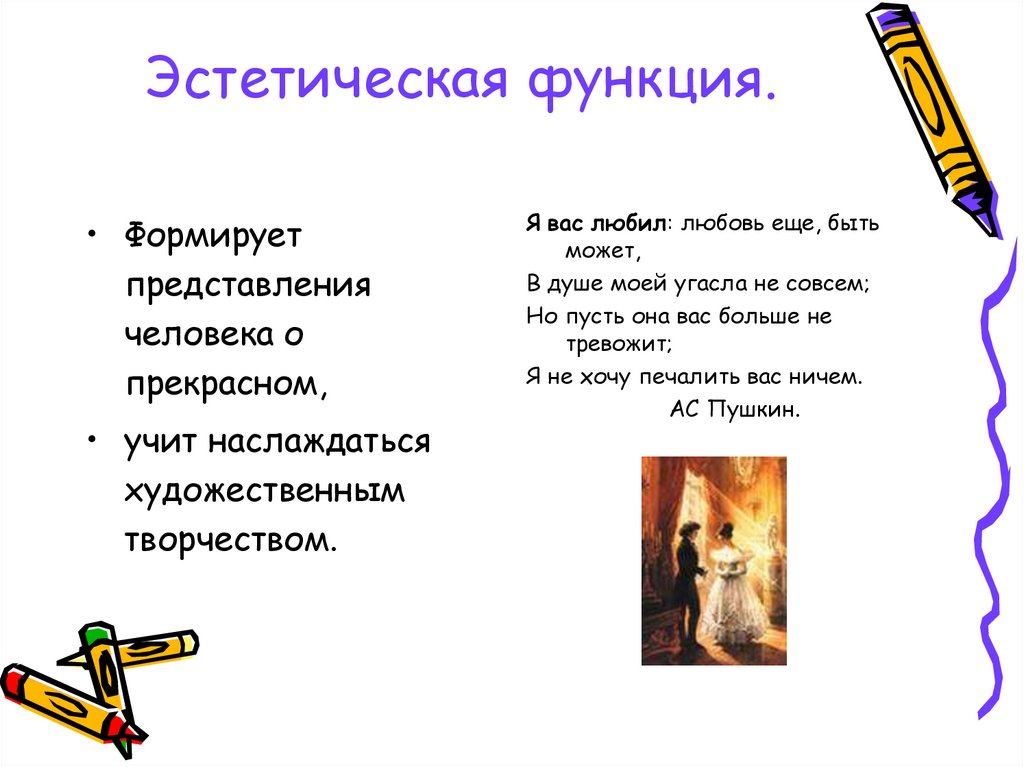 Эстетическая функция.

• Формирует представления человека о прекрасном,

• учит наслаждаться художественным творчеством.

Я вас любил: любовь еще, быть может,

В душе моей угасла не совсем;

Но пусть она вас больше не тревожит;

Я не хочу печалить вас ничем.

АС Пушкин.